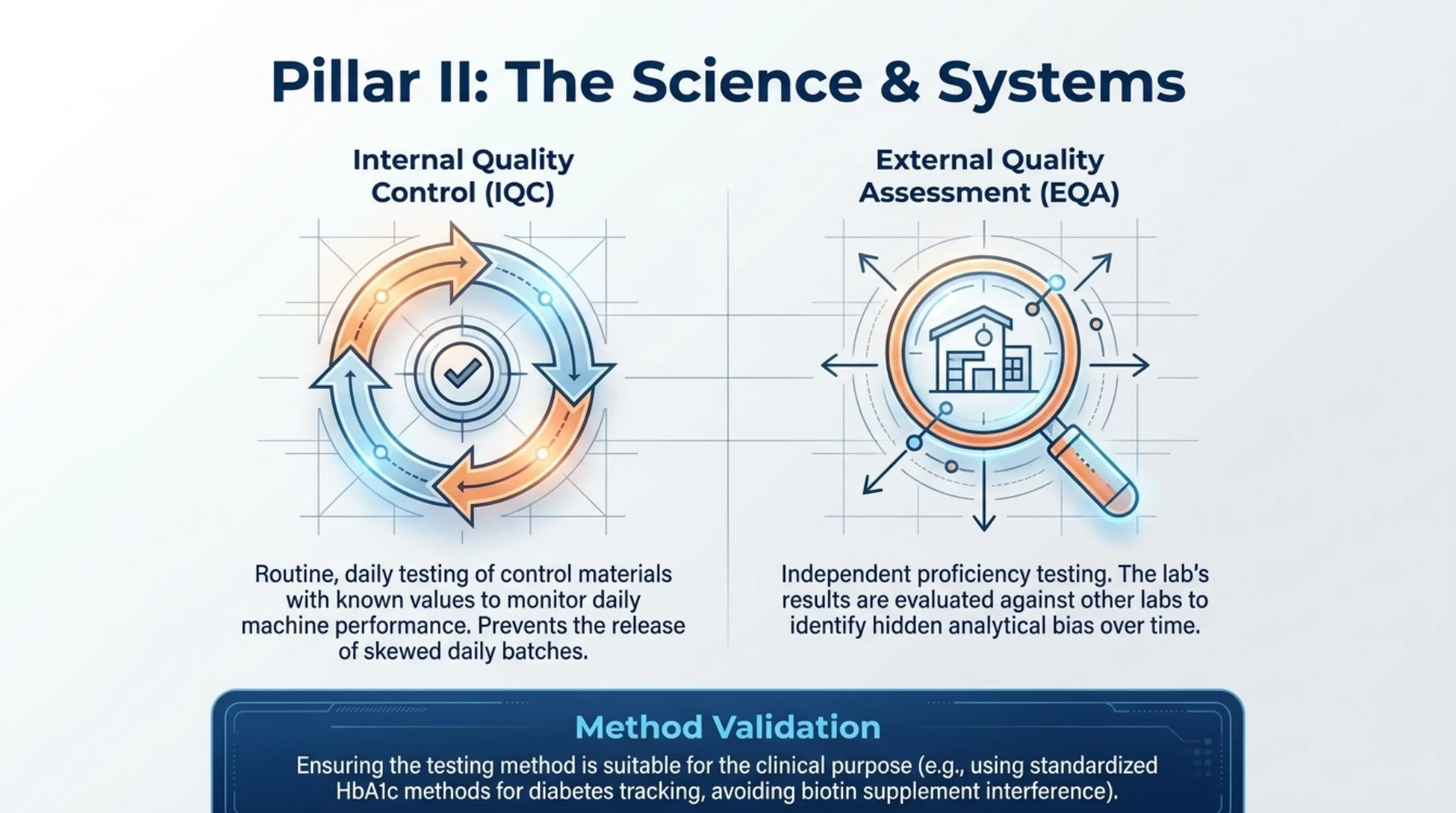 Pillar II: The Science & Systems

Internal Quality Control (IQC)

Routine, daily testing of control materials with known values to monitor daily machine performance. Prevents the release of skewed daily batches.

External Quality Assessment (EQA)

Independent proficiency testing. The lab's results are evaluated against other labs to identify hidden analytical bias over time.

Method Validation

Ensuring the testing method is suitable for the clinical purpose (e.g., using standardized HbA1c methods for diabetes tracking, avoiding biotin supplement interference).